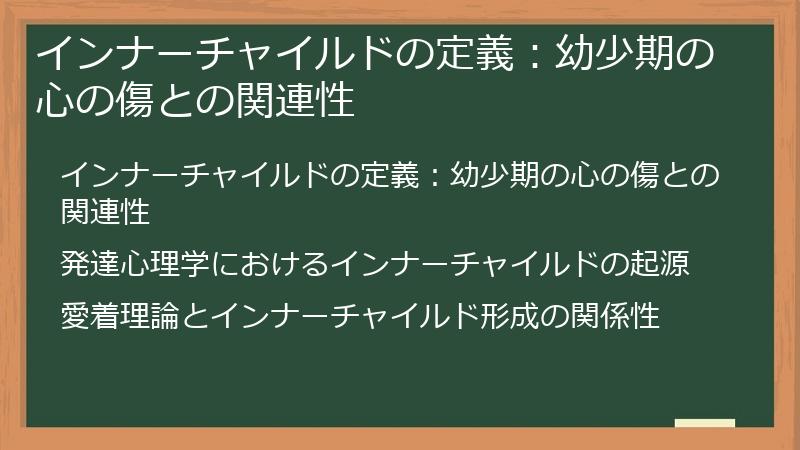 インナーチャイルドの定義：幼少期の心の傷との関連性

インナーチャイルドの定義：幼少期の心の傷との関連性

発達心理学におけるインナーチャイルドの起源

愛着理論とインナーチャイルド形成の関係性